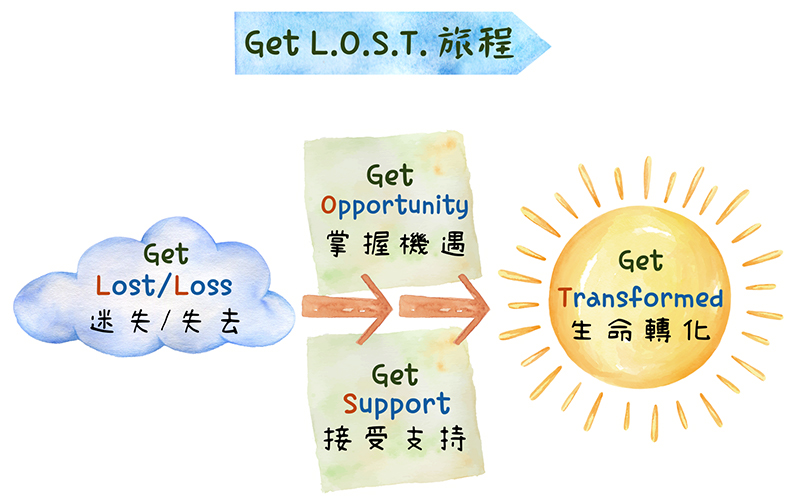 Get L.O.S.T. 旅程

Get
Lost/Loss
迷失/失去

Get
Opportunity
掌握機遇

Get
Support
接受支持

Get
Transformed
生命轉化